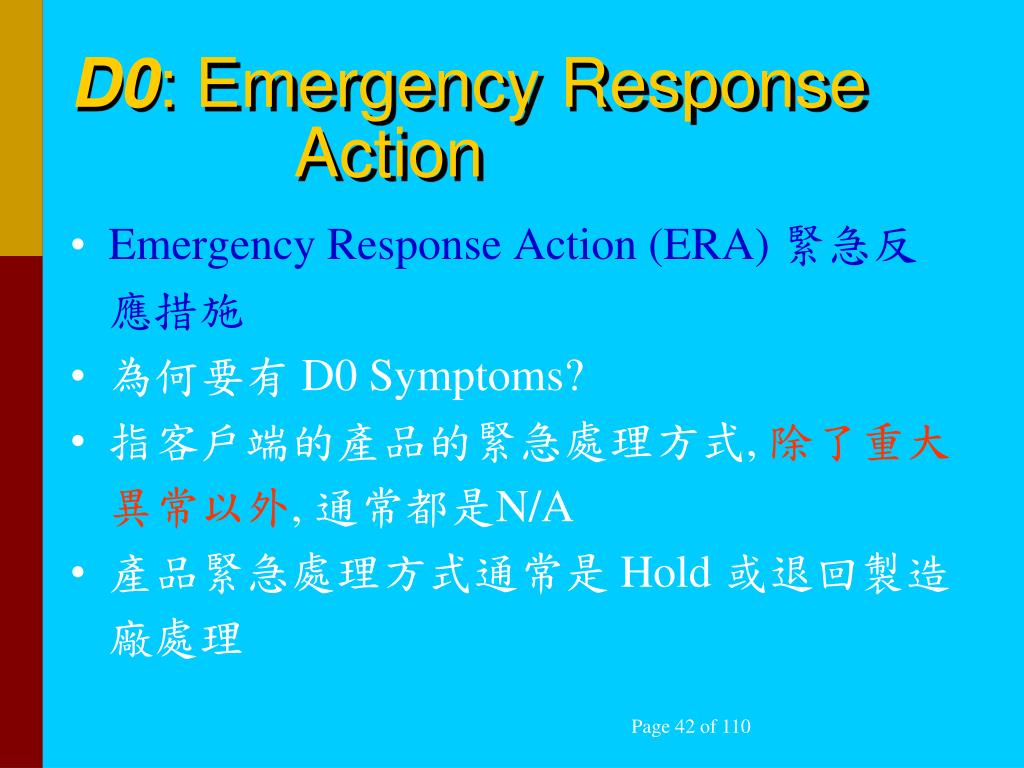 D0: Emergency Response Action

• Emergency Response Action (ERA) 緊急反應措施
• 為何要有 D0 Symptoms?
• 指客戶端的產品的緊急處理方式, 除了重大異常以外, 通常都是N/A
• 產品緊急處理方式通常是 Hold 或退回製造廠處理

Page 42 of 110